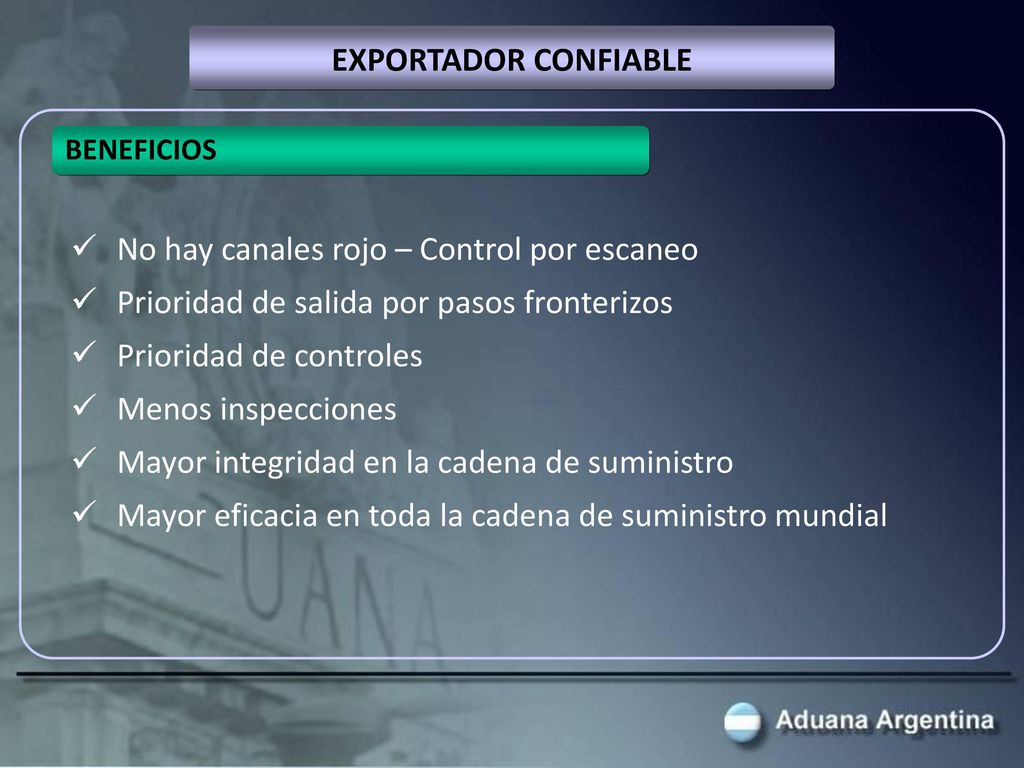 EXPORTADOR CONFIABLE

BENEFICIOS

✓ No hay canales rojo – Control por escaneo
✓ Prioridad de salida por pasos fronterizos
✓ Prioridad de controles
✓ Menos inspecciones
✓ Mayor integridad en la cadena de suministro
✓ Mayor eficacia en toda la cadena de suministro mundial

UANA

Aduana Argentina